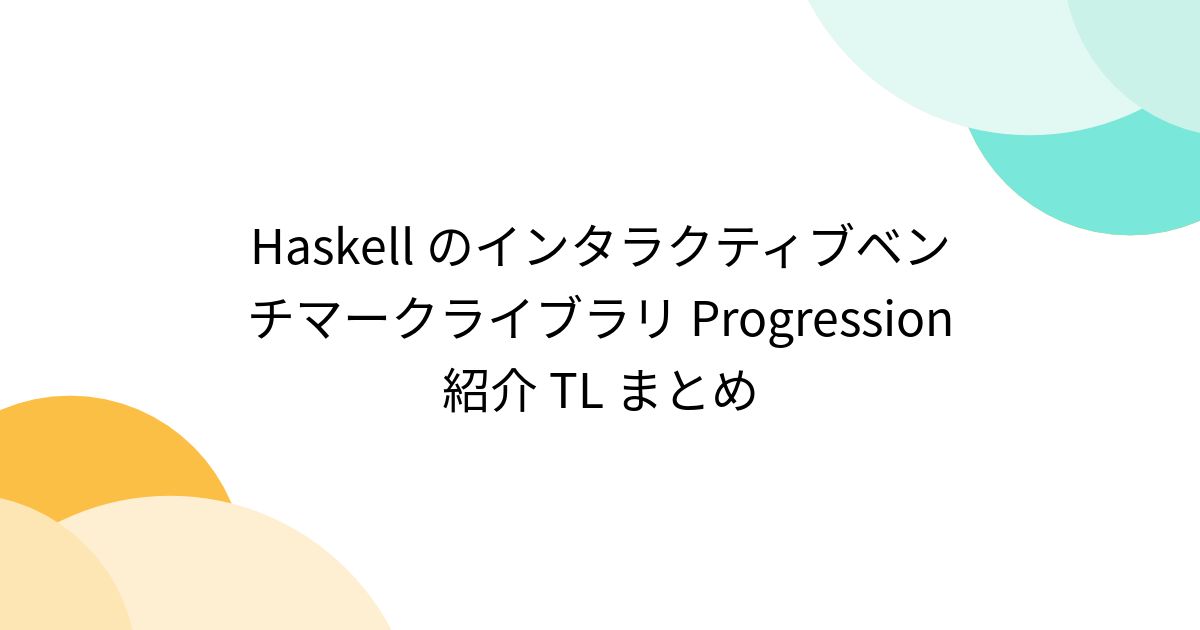 Haskell のインタラクティブベンチマークライブラリ Progression 紹介 TL まとめ